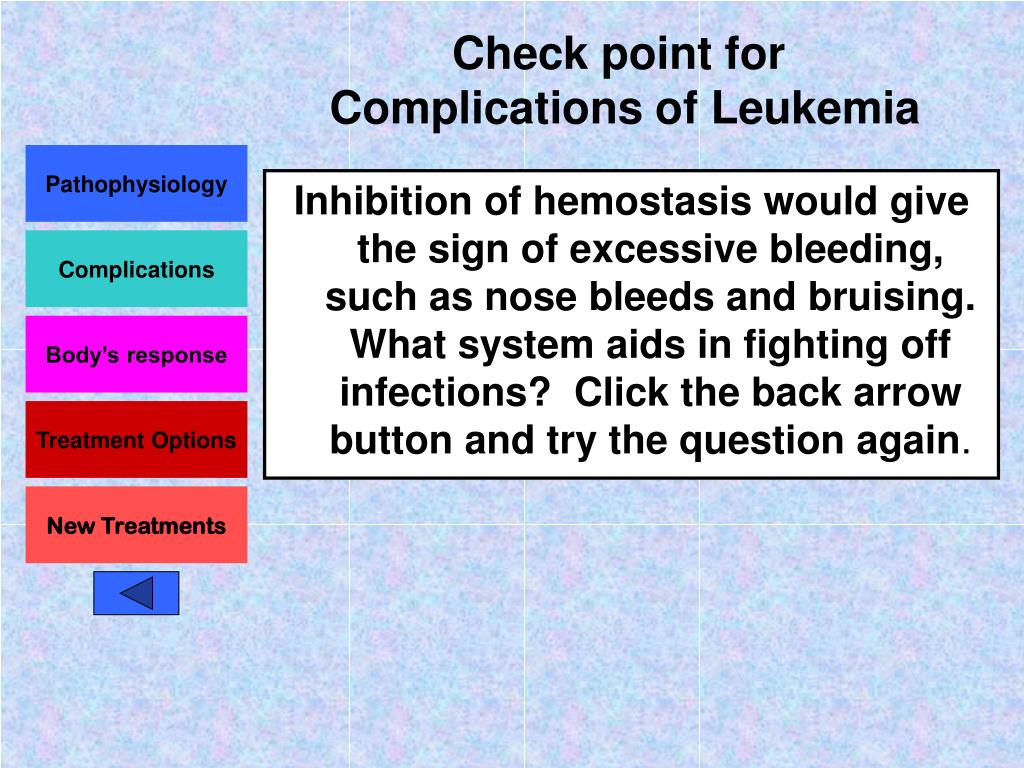 Check point for Complications of Leukemia

Pathophysiology

Complications

Body's response

Treatment Options

New Treatments

Inhibition of hemostasis would give the sign of excessive bleeding, such as nose bleeds and bruising. What system aids in fighting off infections? Click the back arrow button and try the question again.